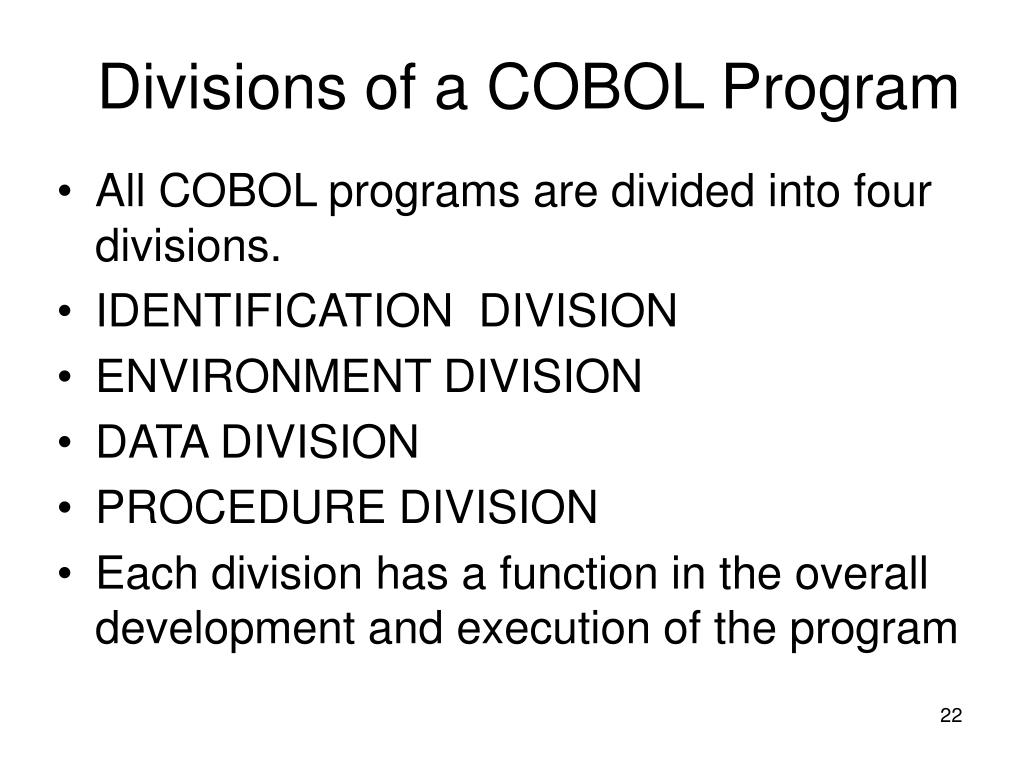 Divisions of a COBOL Program

• All COBOL programs are divided into four divisions.
• IDENTIFICATION DIVISION
• ENVIRONMENT DIVISION
• DATA DIVISION
• PROCEDURE DIVISION
• Each division has a function in the overall development and execution of the program

22